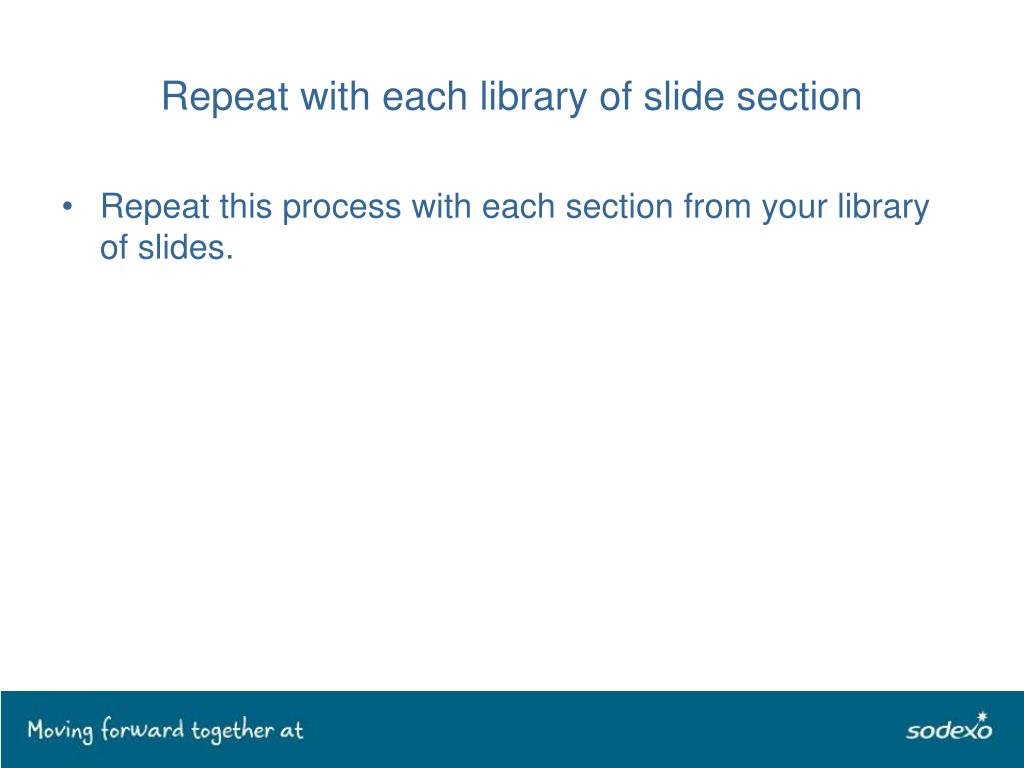 Repeat with each library of slide section

• Repeat this process with each section from your library of slides.

Moving forward together at

sodexo